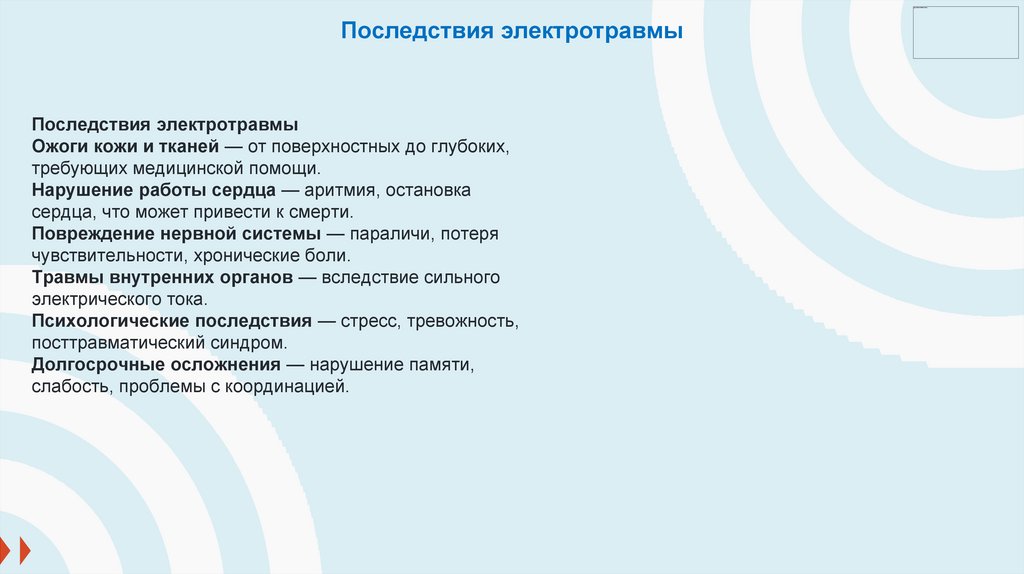 Последствия электротравмы

Последствия электротравмы
Ожоги кожи и тканей — от поверхностных до глубоких, требующих медицинской помощи.
Нарушение работы сердца — аритмия, остановка сердца, что может привести к смерти.
Повреждение нервной системы — параличи, потеря чувствительности, хронические боли.
Травмы внутренних органов — вследствие сильного электрического тока.
Психологические последствия — стресс, тревожность, посттравматический синдром.
Долгосрочные осложнения — нарушение памяти, слабость, проблемы с координацией.